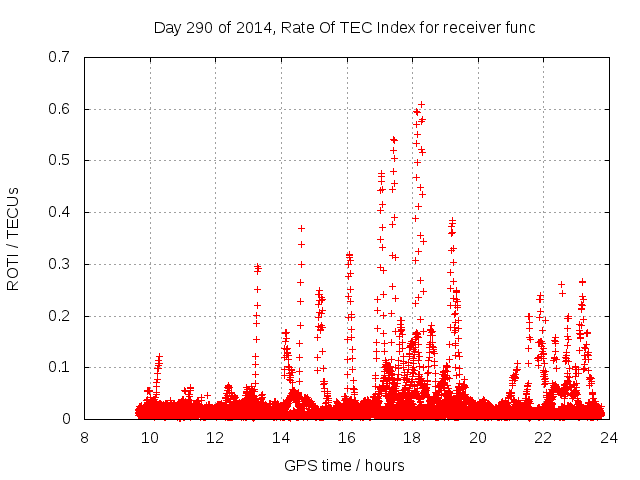 Day 290 of 2014, Rate Of TEC Index for receiver func

ROTI / TECUs

0.7
0.6
0.5
0.4
0.3
0.2
0.1
0

8
10
12
14
16
18
20
22
24

GPS time / hours